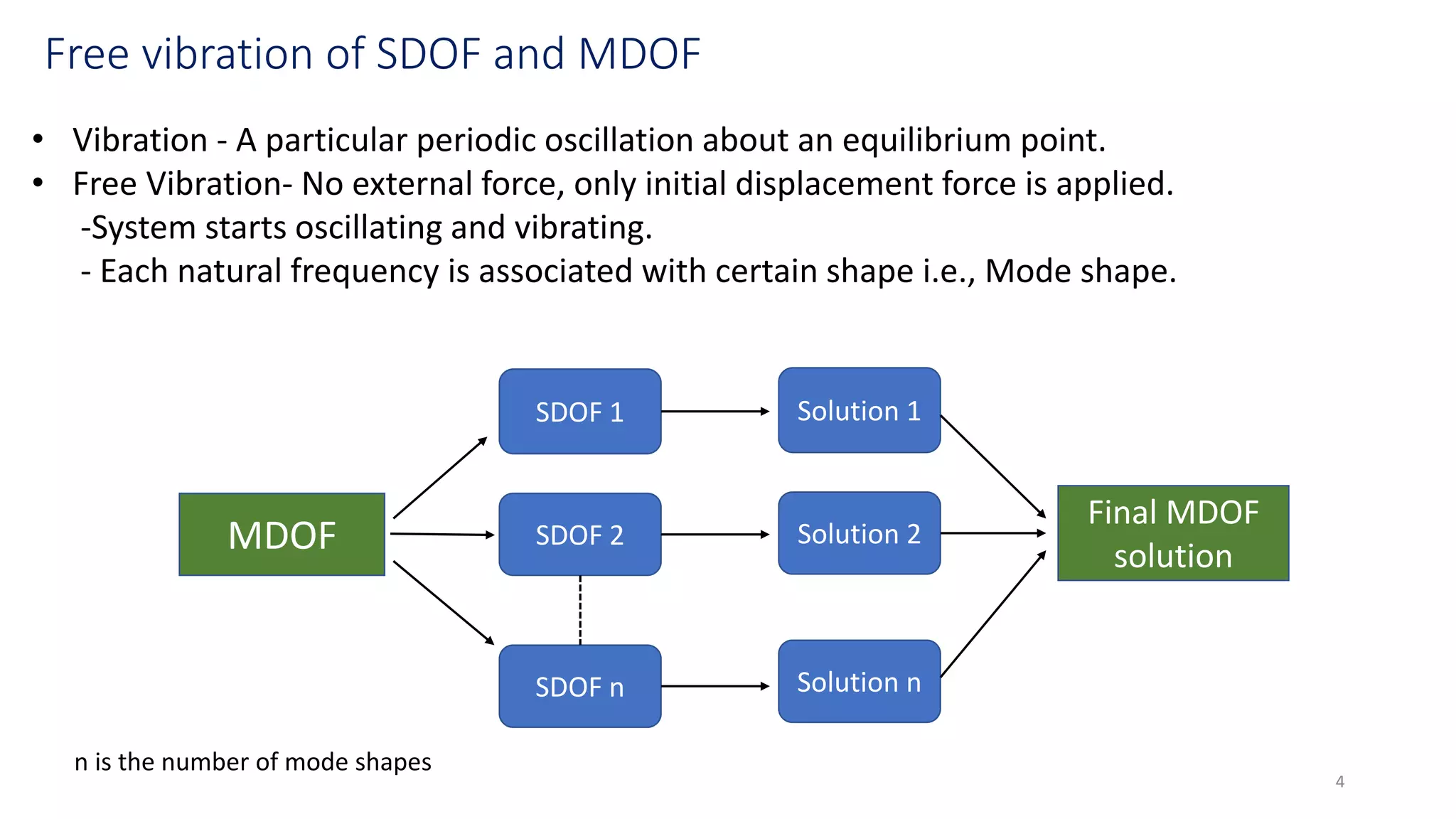 Free vibration of SDOF and MDOF

• Vibration - A particular periodic oscillation about an equilibrium point.
• Free Vibration- No external force, only initial displacement force is applied.
-System starts oscillating and vibrating.
- Each natural frequency is associated with certain shape i.e., Mode shape.

MDOF

SDOF 1

SDOF 2

SDOF n

Solution 1

Solution 2

Solution n

Final MDOF solution

n is the number of mode shapes

4